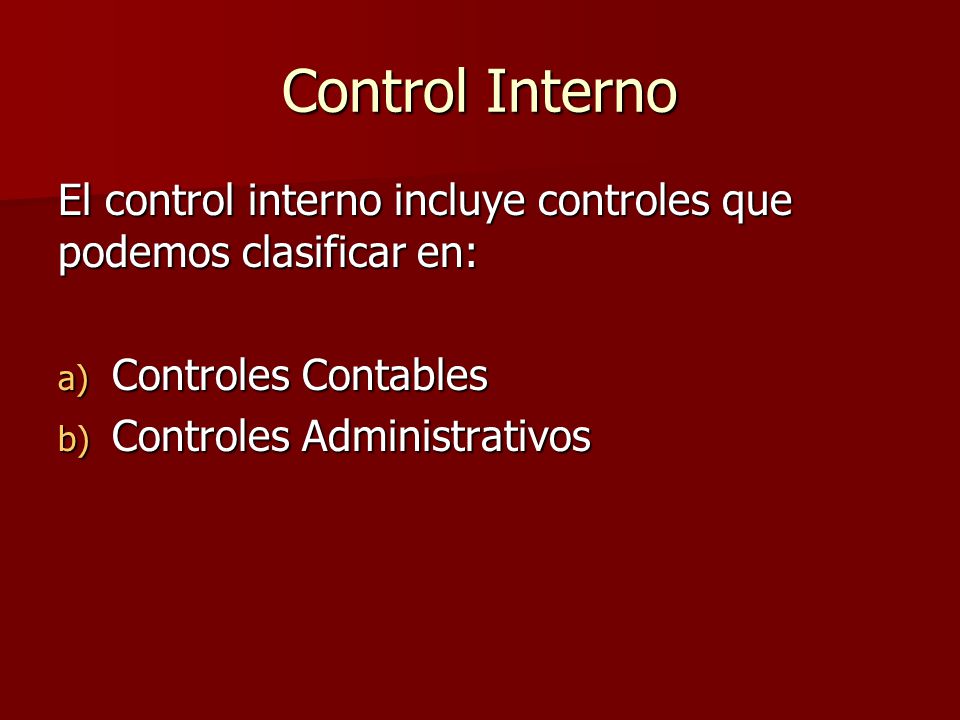 Control Interno

El control interno incluye controles que podemos clasificar en:

a) Controles Contables
b) Controles Administrativos